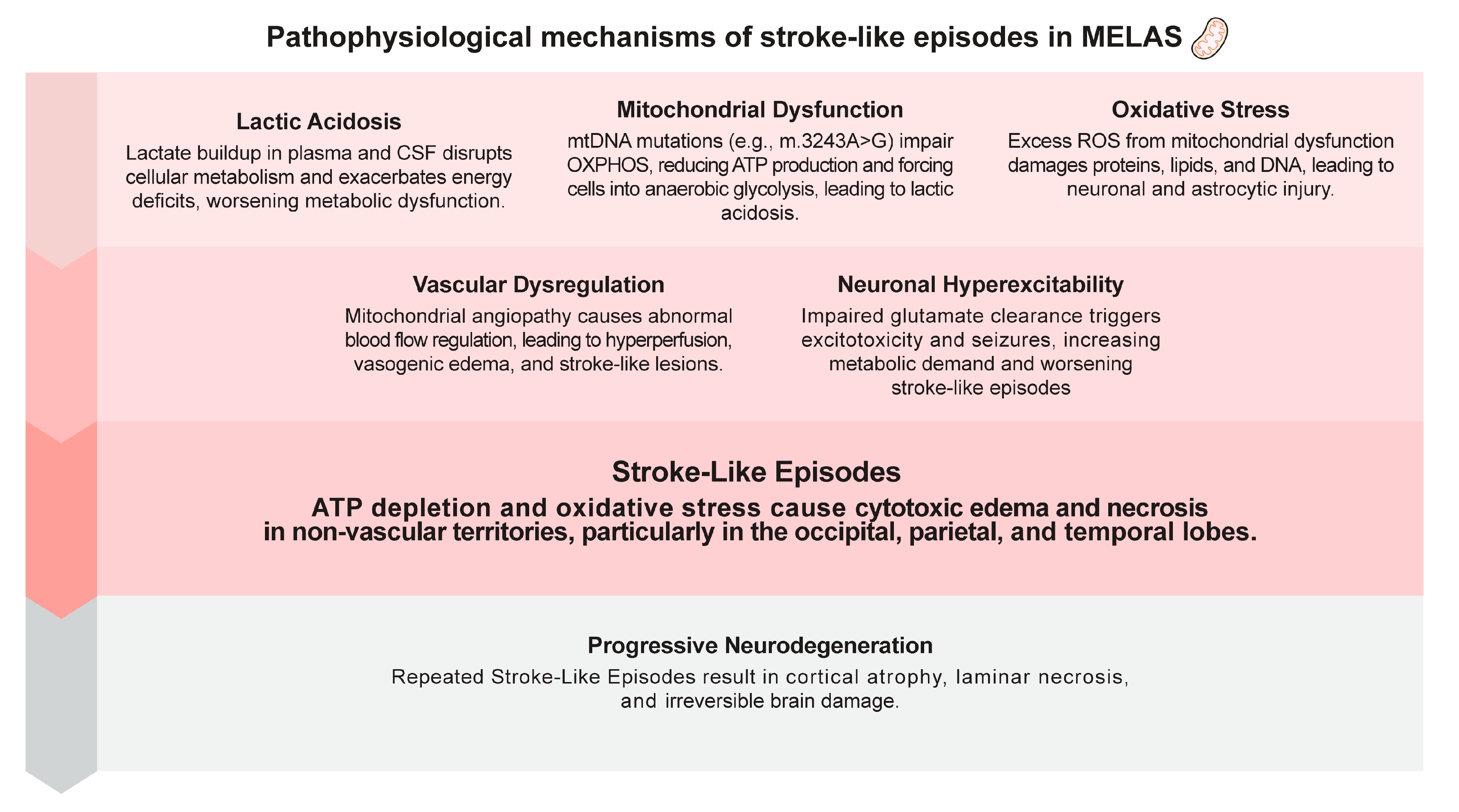 Pathophysiological mechanisms of stroke-like episodes in MELAS

Lactic Acidosis
Lactate buildup in plasma and CSF disrupts cellular metabolism and exacerbates energy deficits, worsening metabolic dysfunction.

Mitochondrial Dysfunction
mtDNA mutations (e.g., m.3243A>G) impair OXPHOS, reducing ATP production and forcing cells into anaerobic glycolysis, leading to lactic acidosis.

Oxidative Stress
Excess ROS from mitochondrial dysfunction damages proteins, lipids, and DNA, leading to neuronal and astrocytic injury.

Vascular Dysregulation
Mitochondrial angiopathy causes abnormal blood flow regulation, leading to hyperperfusion, vasogenic edema, and stroke-like lesions.

Neuronal Hyperexcitability
Impaired glutamate clearance triggers excitotoxicity and seizures, increasing metabolic demand and worsening stroke-like episodes

Stroke-Like Episodes
ATP depletion and oxidative stress cause cytotoxic edema and necrosis in non-vascular territories, particularly in the occipital, parietal, and temporal lobes.

Progressive Neurodegeneration
Repeated Stroke-Like Episodes result in cortical atrophy, laminar necrosis, and irreversible brain damage.